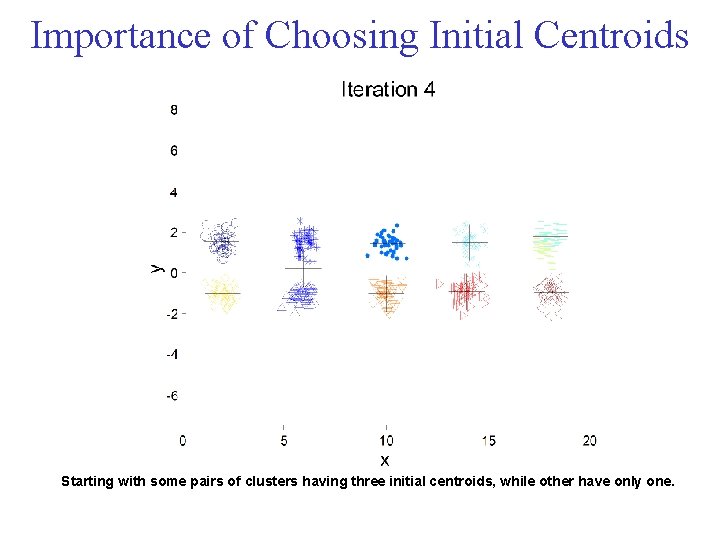 Importance of Choosing Initial Centroids

Iteration 4

8
6
4
2
0
-2
-4
-6

y

0 5 10 15 20

x

Starting with some pairs of clusters having three initial centroids, while other have only one.